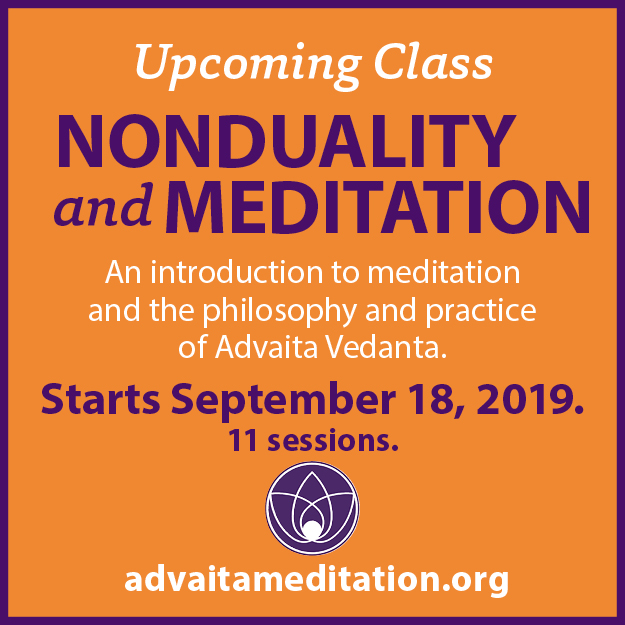 Upcoming Class

NONDUALITY and MEDITATION

An introduction to meditation and the philosophy and practice of Advaita Vedanta.

Starts September 18, 2019.
11 sessions.

advaitameditation.org